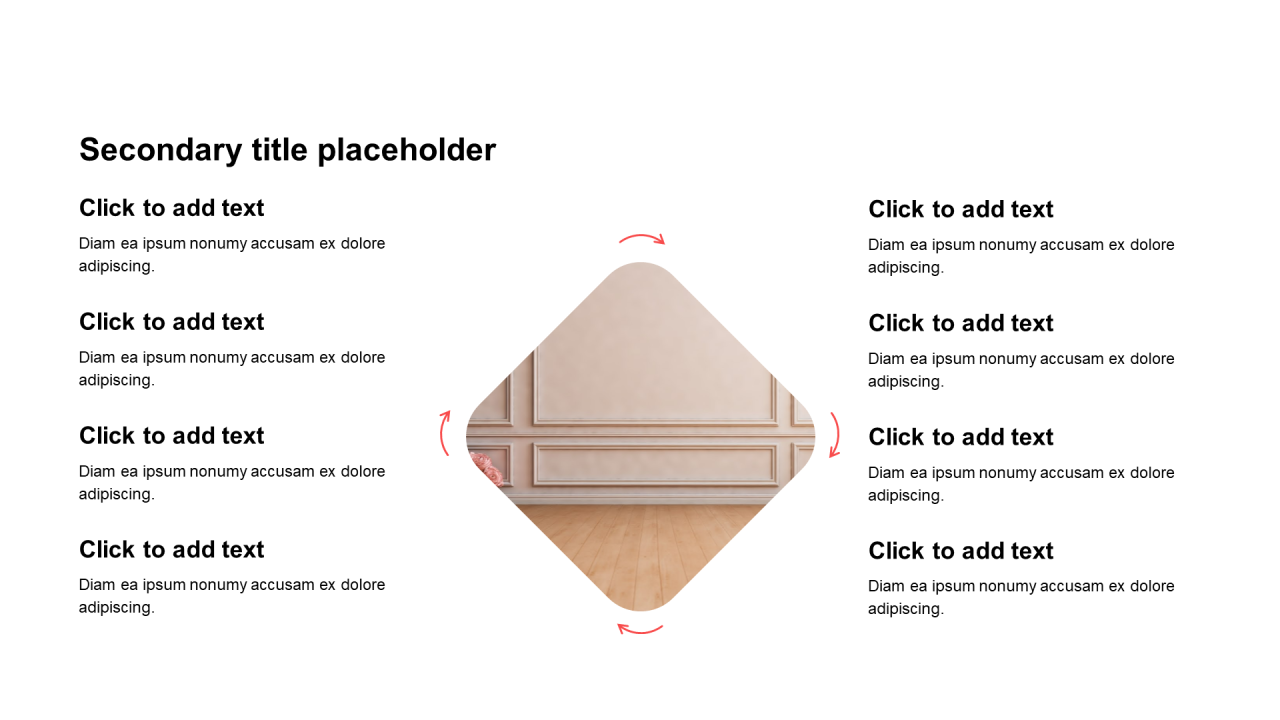 Secondary title placeholder

Click to add text

Diam ea ipsum nonumy accusam ex dolore adipiscing.

Click to add text

Diam ea ipsum nonumy accusam ex dolore adipiscing.

Click to add text

Diam ea ipsum nonumy accusam ex dolore adipiscing.

Click to add text

Diam ea ipsum nonumy accusam ex dolore adipiscing.

Click to add text

Diam ea ipsum nonumy accusam ex dolore adipiscing.

Click to add text

Diam ea ipsum nonumy accusam ex dolore adipiscing.

Click to add text

Diam ea ipsum nonumy accusam ex dolore adipiscing.

Click to add text

Diam ea ipsum nonumy accusam ex dolore adipiscing.